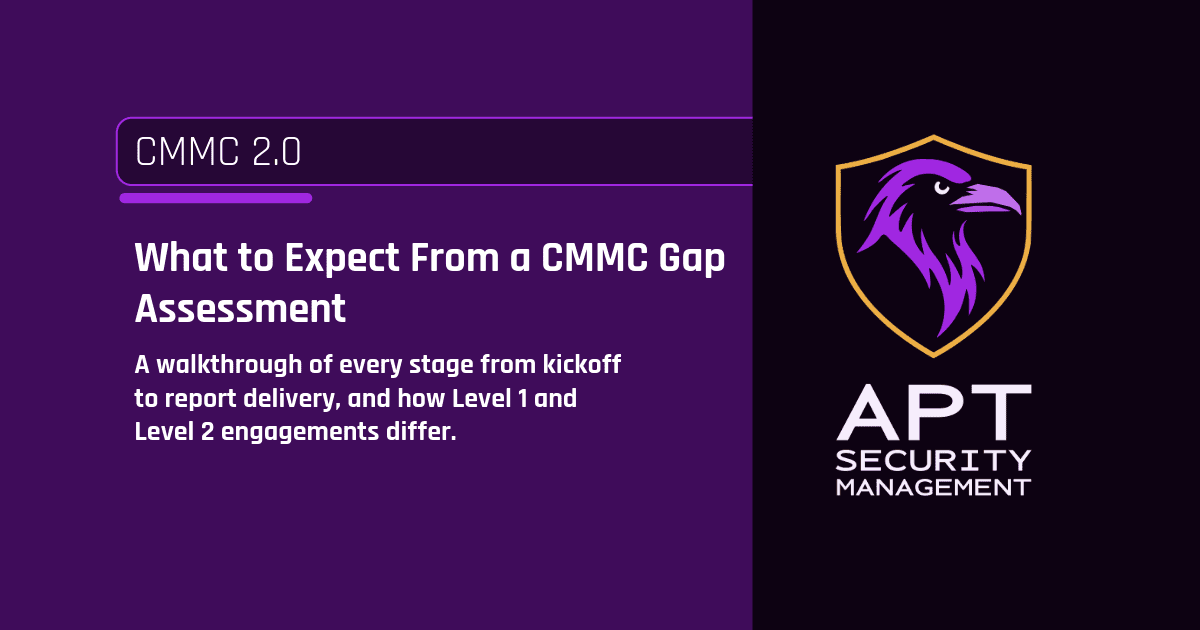 CMMC 2.0

What to Expect From a CMMC Gap Assessment

A walkthrough of every stage from kickoff to report delivery, and how Level 1 and Level 2 engagements differ.

APT
SECURITY
MANAGEMENT